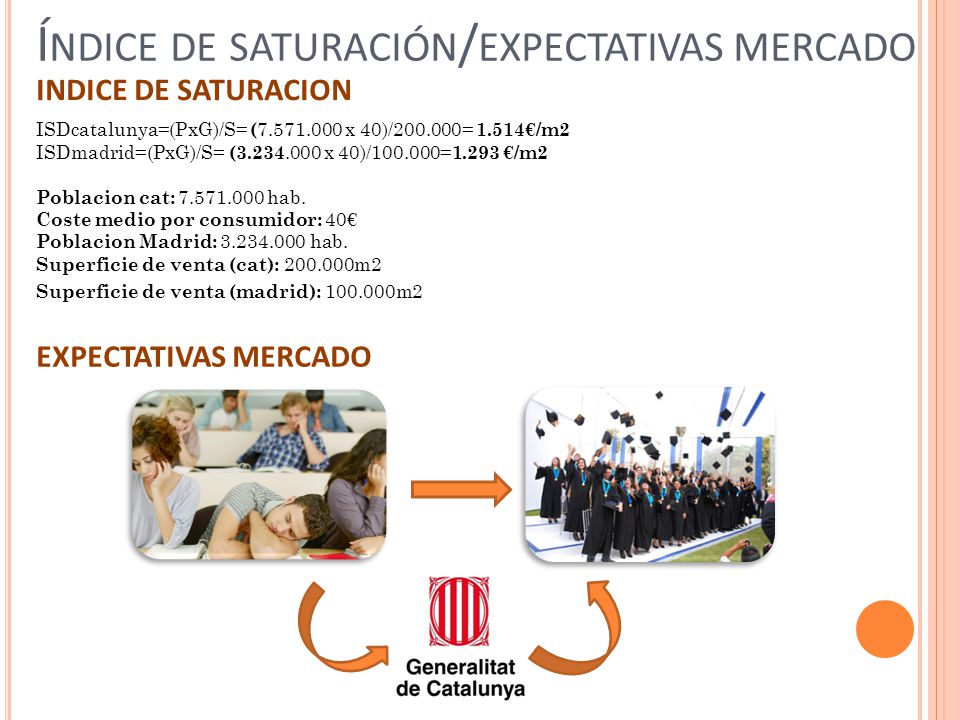 ÍNDICE DE SATURACIÓN/EXPECTATIVAS MERCADO

INDICE DE SATURACION

ISDcatalunya=(PxG)/S= (7.571.000 x 40)/200.000= 1.514€/m2
ISDmadrid=(PxG)/S= (3.234.000 x 40)/100.000=1.293 €/m2

Poblacion cat: 7.571.000 hab.
Coste medio por consumidor: 40€
Poblacion Madrid: 3.234.000 hab.
Superficie de venta (cat): 200.000m2
Superficie de venta (madrid): 100.000m2

EXPECTATIVAS MERCADO

Generalitat de Catalunya